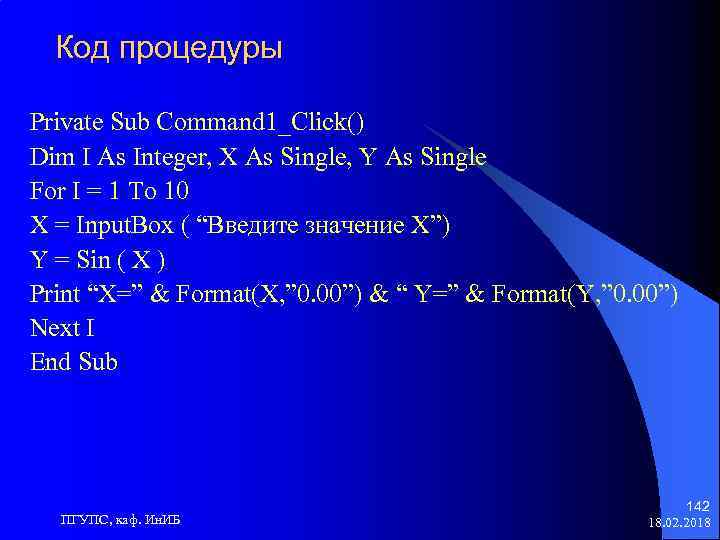 Код процедуры

Private Sub Command1_Click()
Dim I As Integer, X As Single, Y As Single
For I = 1 To 10
X = InputBox ( “Введите значение X”)
Y = Sin ( X )
Print “X=” & Format(X,”0.00”) & “ Y=” & Format(Y,”0.00”)
Next I
End Sub

ПГУПС, каф. ИнИБ

142
18.02.2018